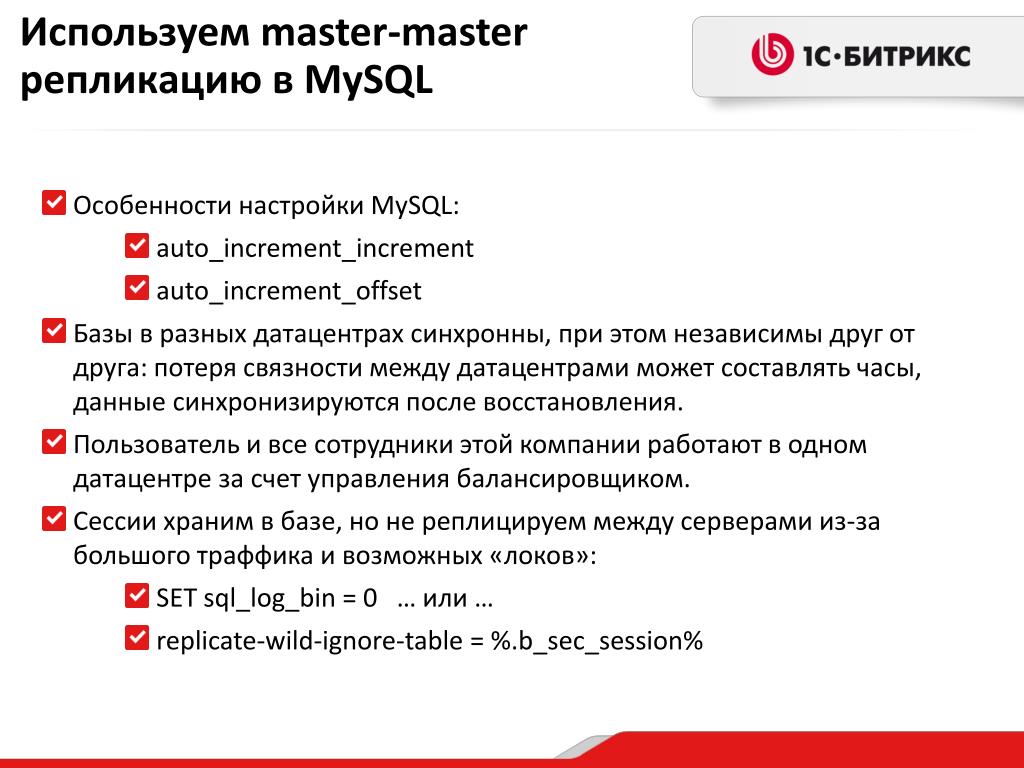 Используем master-master репликацию в MySQL

1С·БИТРИКС

Особенности настройки MySQL:

auto_increment_increment

auto_increment_offset

Базы в разных датацентрах синхронны, при этом независимы друг от друга: потеря связности между датацентрами может составлять часы, данные синхронизируются после восстановления.

Пользователь и все сотрудники этой компании работают в одном датацентре за счет управления балансировщиком.

Сессии храним в базе, но не реплицируем между серверами из-за большого траффика и возможных «локов»:

SET sql_log_bin = 0 … или …

replicate-wild-ignore-table = %.b_sec_session%